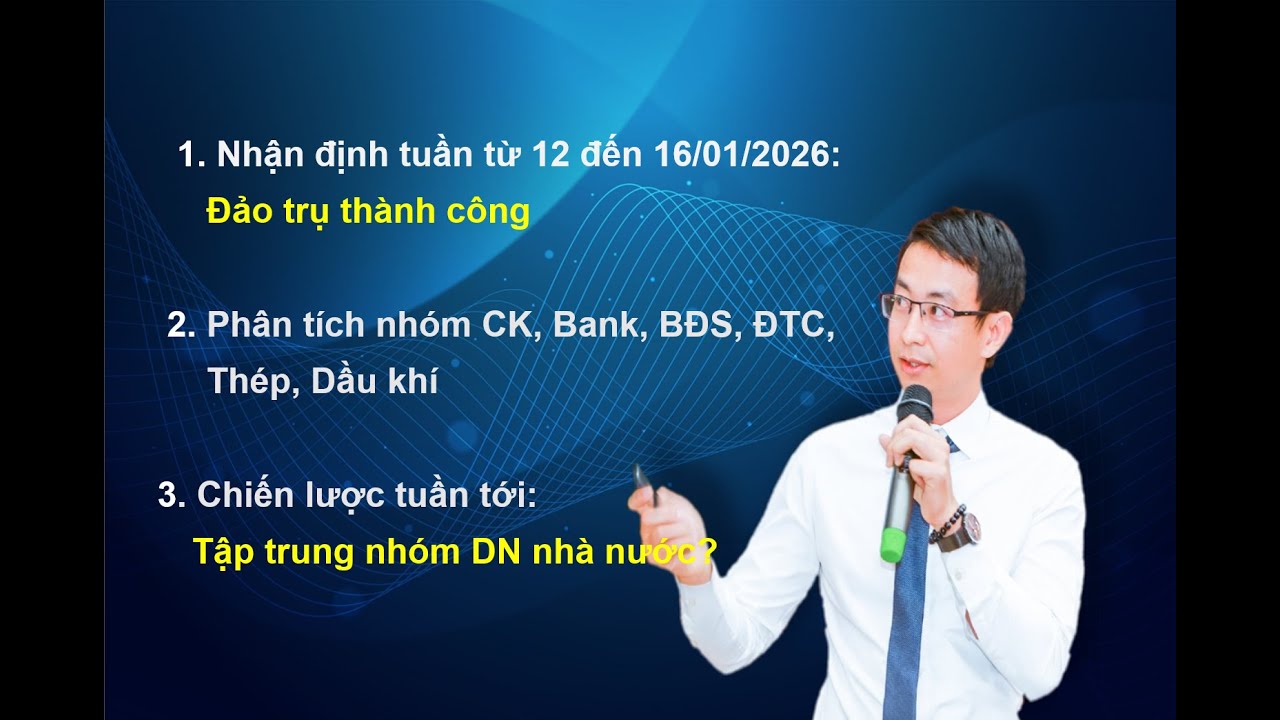 1. Nhận định tuần từ 12 đến 16/01/2026:
Đảo trụ thành công

2. Phân tích nhóm CK, Bank, BĐS, ĐTC, Thép, Dầu khí

3. Chiến lược tuần tới:
Tập trung nhóm DN nhà nước?